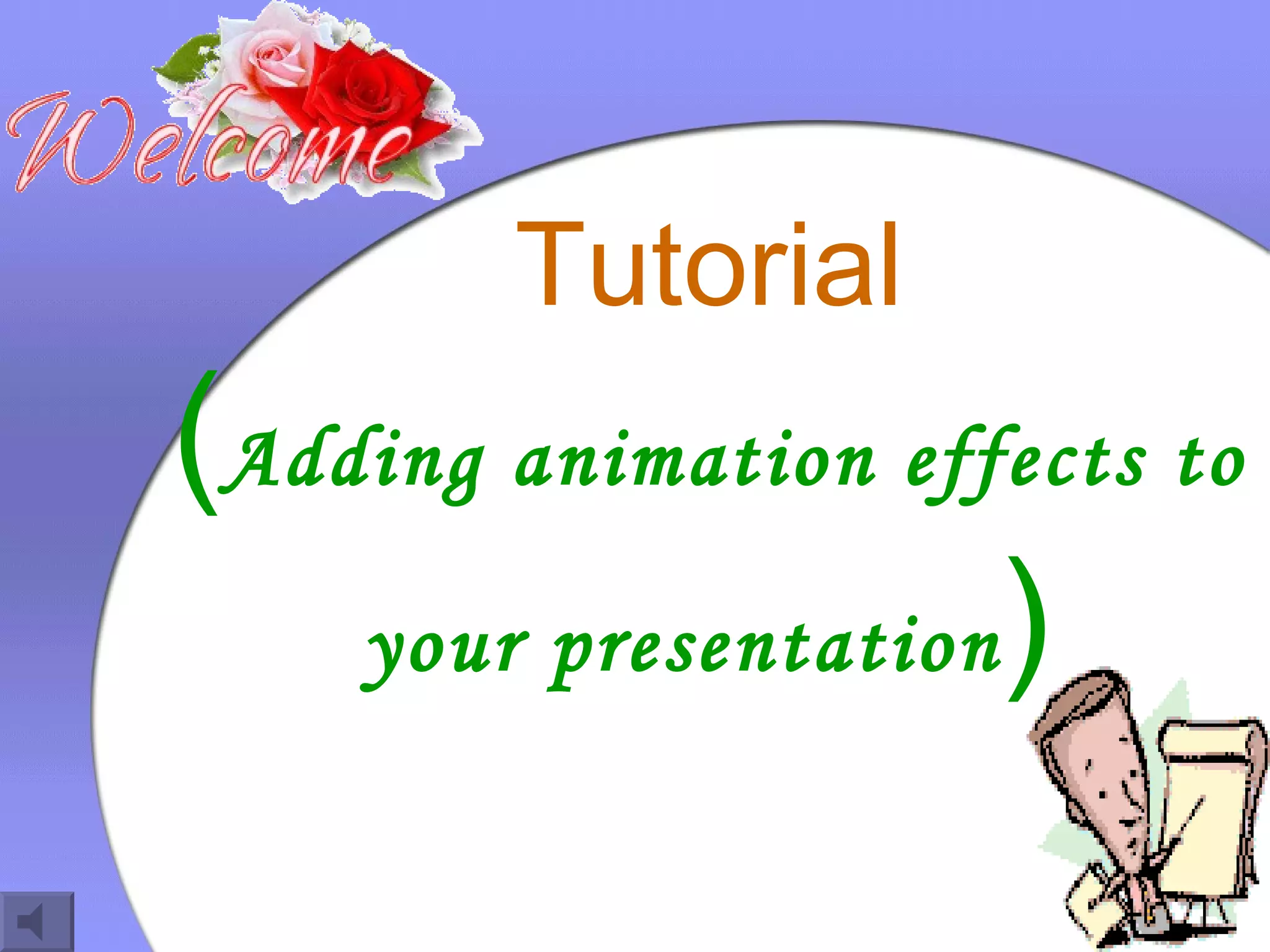 Welcome

Tutorial

(Adding animation effects to your presentation)